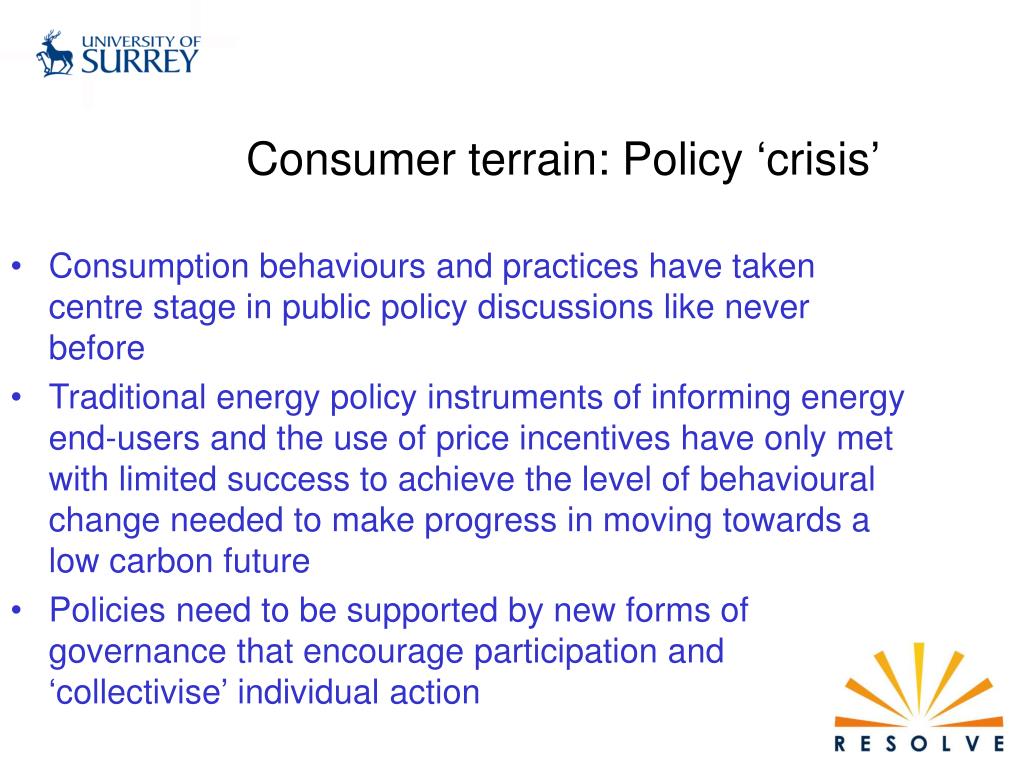 UNIVERSITY OF SURREY

Consumer terrain: Policy ‘crisis’

• Consumption behaviours and practices have taken centre stage in public policy discussions like never before
• Traditional energy policy instruments of informing energy end-users and the use of price incentives have only met with limited success to achieve the level of behavioural change needed to make progress in moving towards a low carbon future
• Policies need to be supported by new forms of governance that encourage participation and ‘collectivise’ individual action

RESOLVE